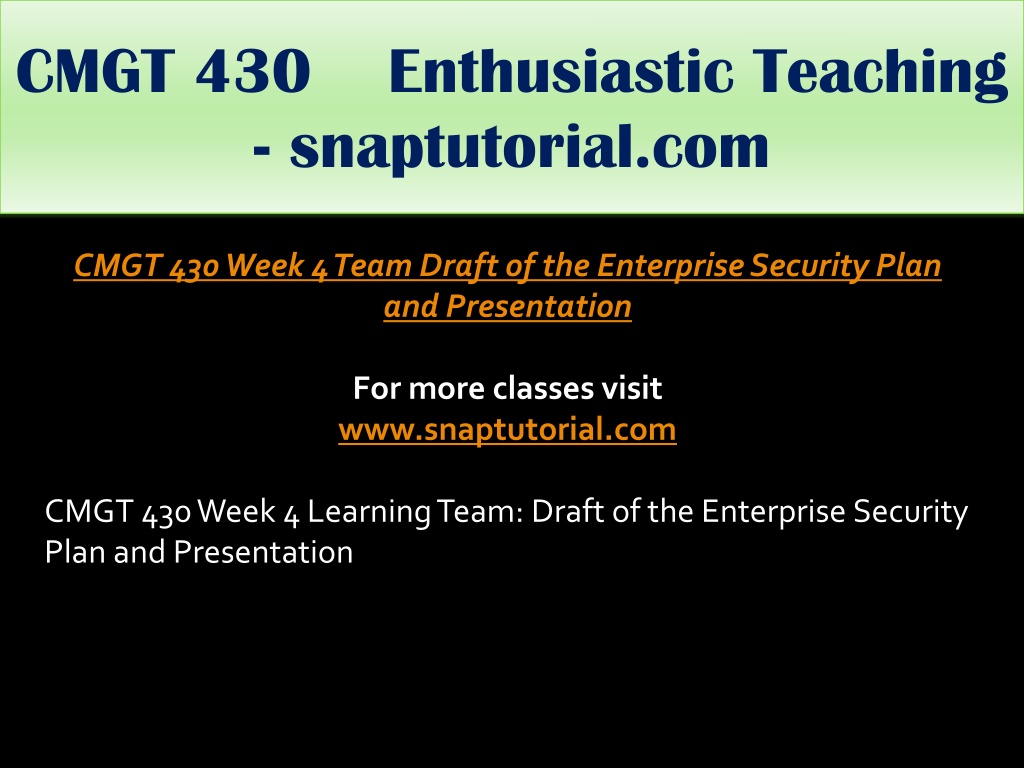 CMGT 430 Enthusiastic Teaching - snaptutorial.com

CMGT 430 Week 4 Team Draft of the Enterprise Security Plan and Presentation

For more classes visit
www.snaptutorial.com

CMGT 430 Week 4 Learning Team: Draft of the Enterprise Security Plan and Presentation